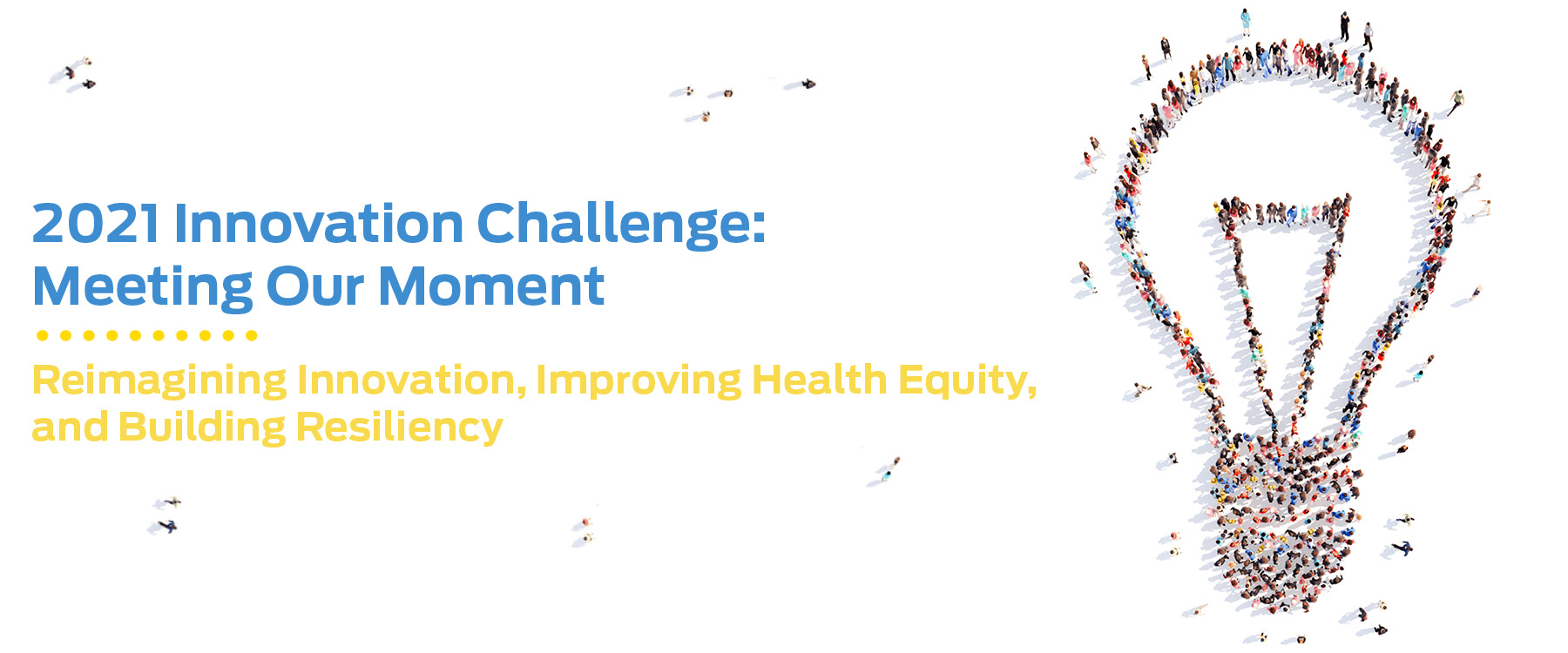 2021 Innovation Challenge: Meeting Our Moment

Reimagining Innovation, Improving Health Equity, and Building Resiliency